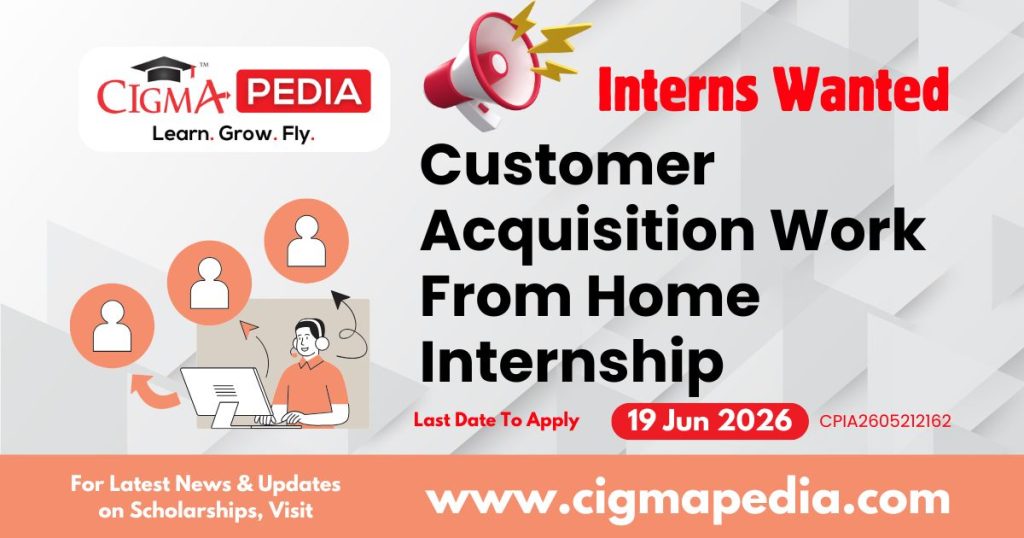 CIGMA PEDIA™
Learn. Grow. Fly.

Interns Wanted

Customer Acquisition Work From Home Internship

Last Date To Apply 19 Jun 2026 CPIA2605212162

For Latest News & Updates on Scholarships, Visit

www.cigmapedia.com